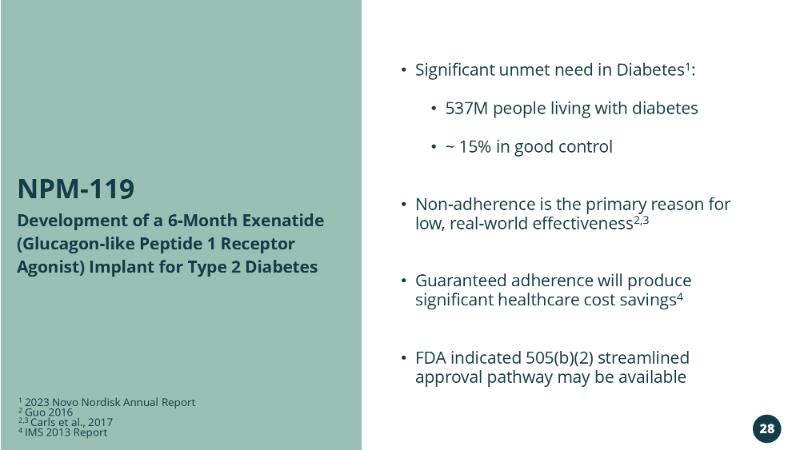 NPM-119

Development of a 6-Month Exenatide (Glucagon-like Peptide 1 Receptor Agonist) Implant for Type 2 Diabetes

$^1$ 2023 Novo Nordisk Annual Report
$^2$ Guo 2016
$^{2,3}$ Carls et al., 2017
$^4$ IMS 2013 Report

• Significant unmet need in Diabetes$^1$:

• 537M people living with diabetes

• ~ 15% in good control

• Non-adherence is the primary reason for low, real-world effectiveness$^{2,3}$

• Guaranteed adherence will produce significant healthcare cost savings$^4$

• FDA indicated 505(b)(2) streamlined approval pathway may be available

28